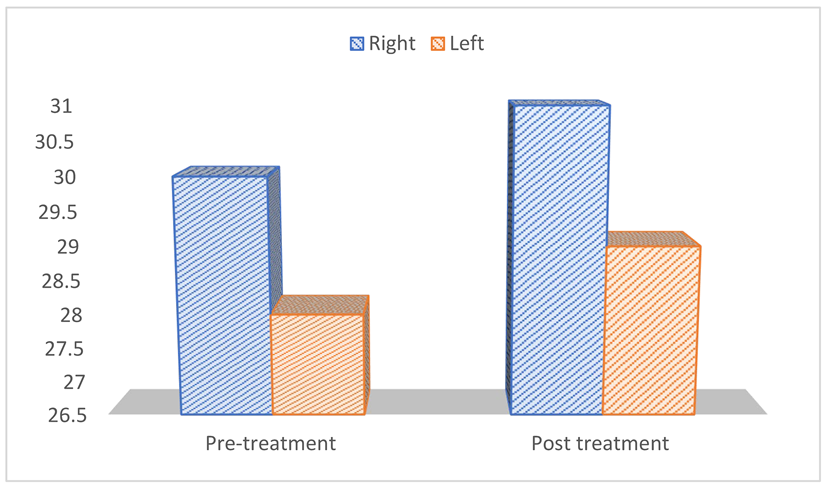 Right Left

31
30.5
30
29.5
29
28.5
28
27.5
27
26.5

Pre-treatment
Post treatment